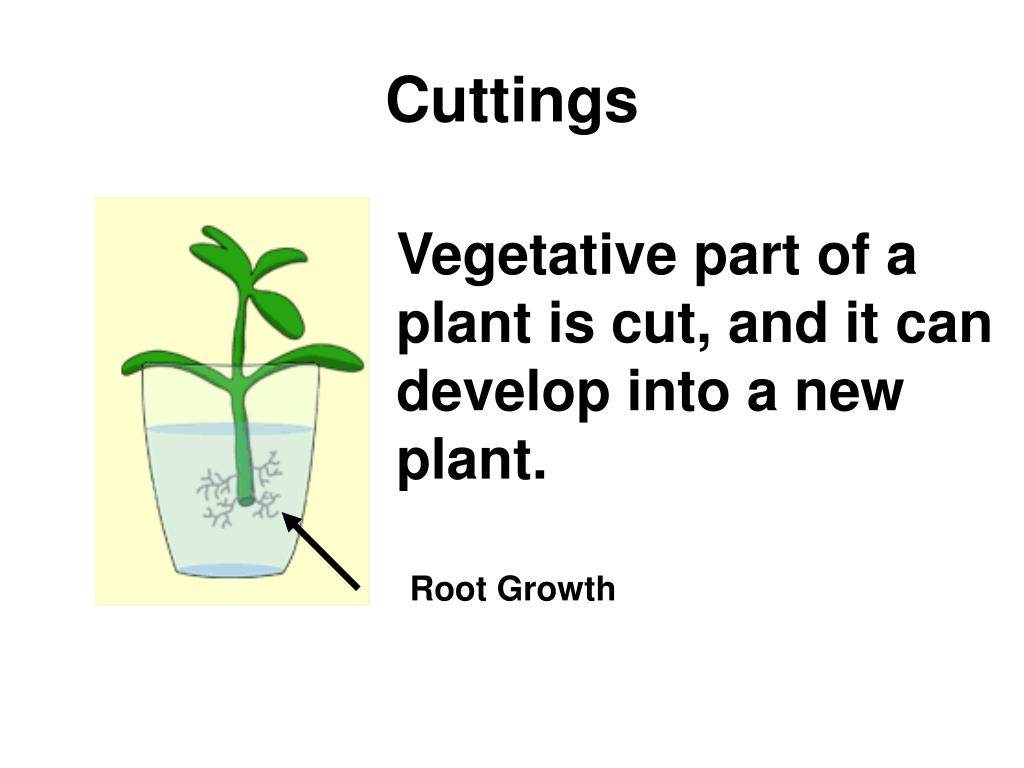 Cuttings

Vegetative part of a plant is cut, and it can develop into a new plant.

Root Growth